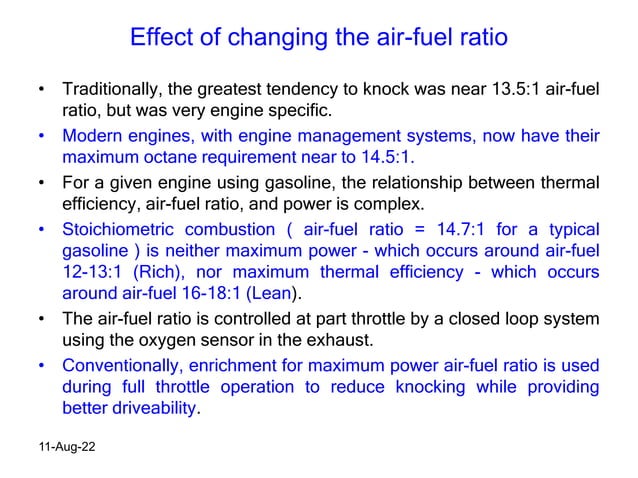 Effect of changing the air-fuel ratio

• Traditionally, the greatest tendency to knock was near 13.5:1 air-fuel ratio, but was very engine specific.

• Modern engines, with engine management systems, now have their maximum octane requirement near to 14.5:1.

• For a given engine using gasoline, the relationship between thermal efficiency, air-fuel ratio, and power is complex.

• Stoichiometric combustion ( air-fuel ratio = 14.7:1 for a typical gasoline ) is neither maximum power - which occurs around air-fuel 12-13:1 (Rich), nor maximum thermal efficiency - which occurs around air-fuel 16-18:1 (Lean).

• The air-fuel ratio is controlled at part throttle by a closed loop system using the oxygen sensor in the exhaust.

• Conventionally, enrichment for maximum power air-fuel ratio is used during full throttle operation to reduce knocking while providing better driveability.

11-Aug-22